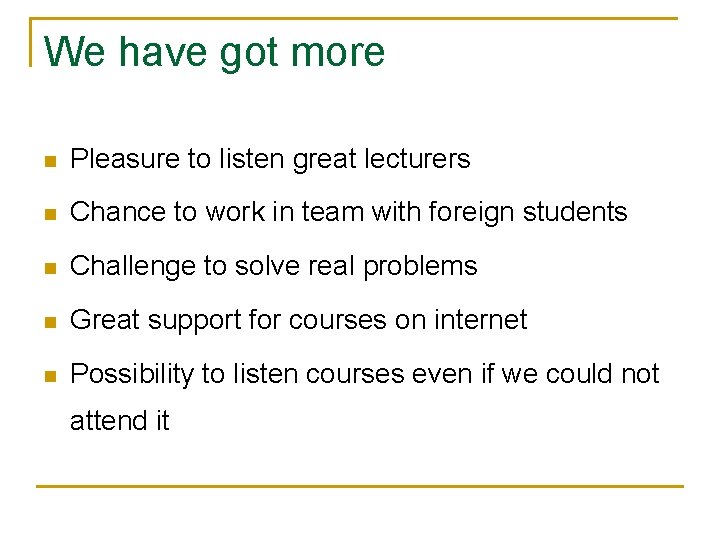 We have got more

- Pleasure to listen great lecturers
- Chance to work in team with foreign students
- Challenge to solve real problems
- Great support for courses on internet
- Possibility to listen courses even if we could not attend it